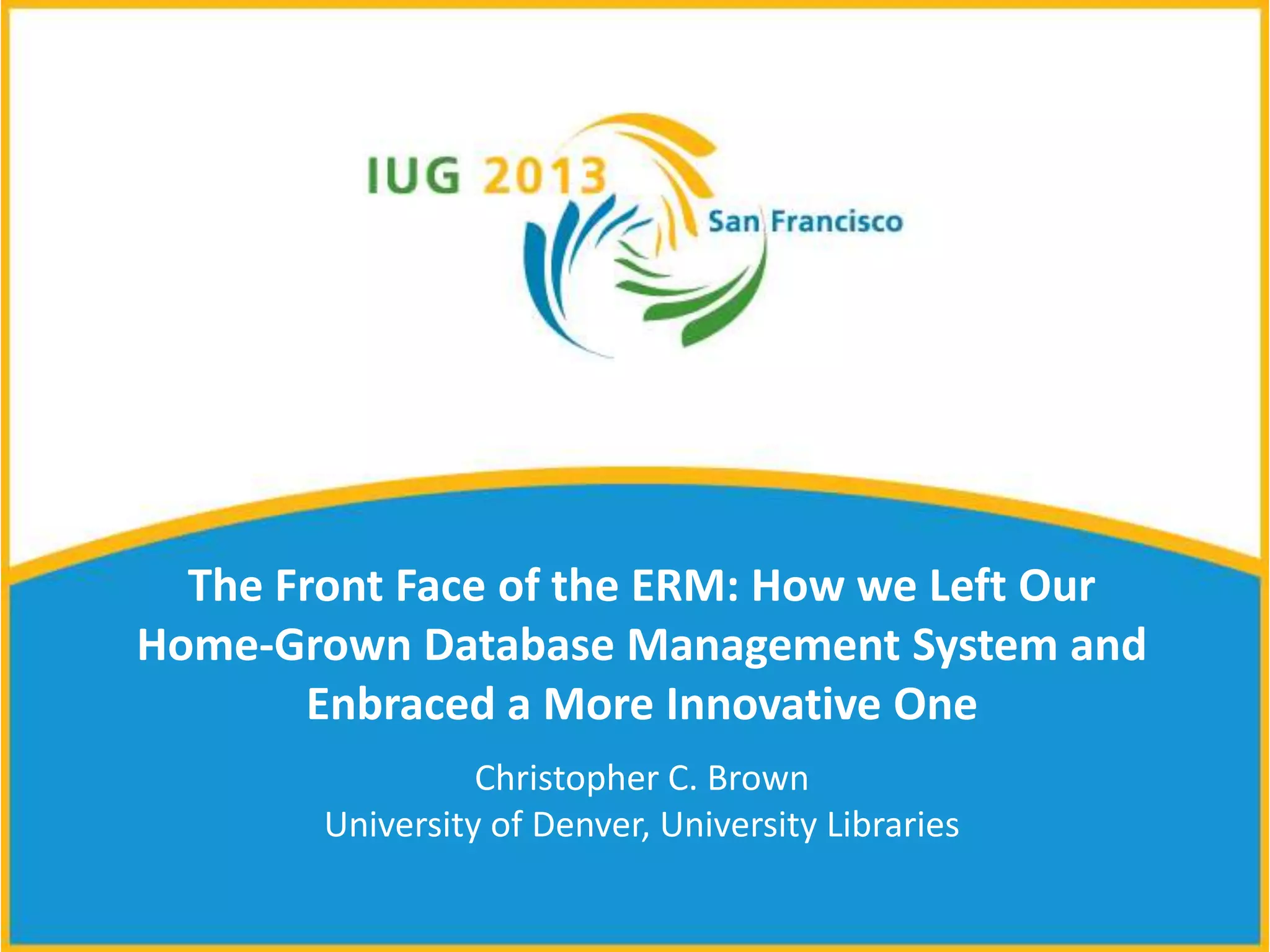 IUG 2013
San Francisco

The Front Face of the ERM: How we Left Our Home-Grown Database Management System and Enbraced a More Innovative One

Christopher C. Brown
University of Denver, University Libraries